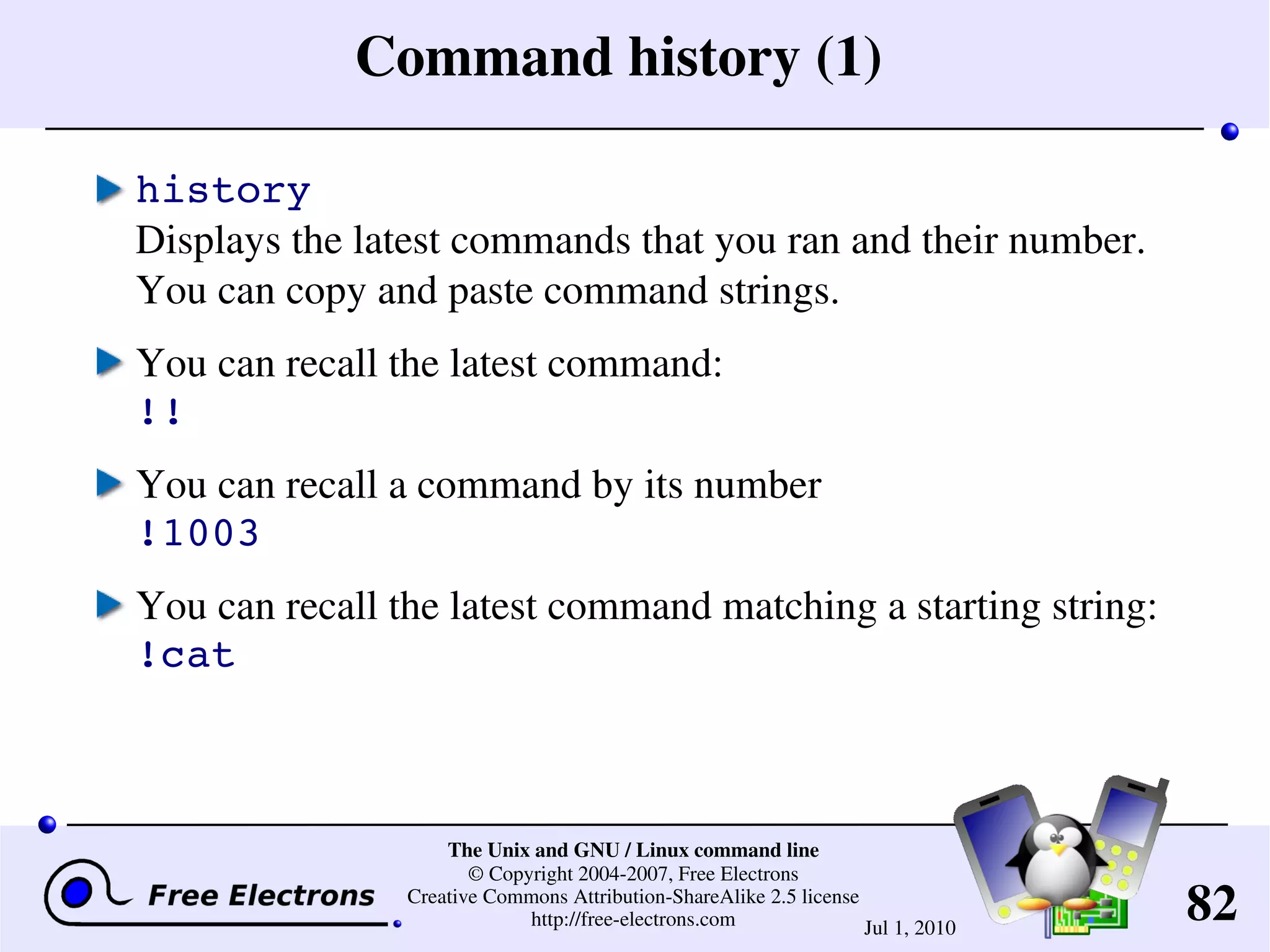 Command history (1)

history
Displays the latest commands that you ran and their number. You can copy and paste command strings.

You can recall the latest command:
!!

You can recall a command by its number
!1003

You can recall the latest command matching a starting string:
!cat

Free Electrons

The Unix and GNU / Linux command line
© Copyright 2004-2007, Free Electrons
Creative Commons Attribution-ShareAlike 2.5 license
http://free-electrons.com

Jul 1, 2010

82